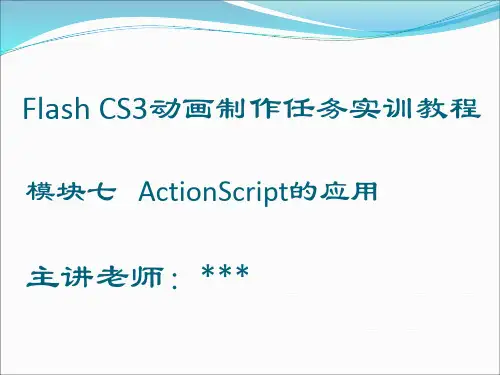 Flash CS3动画制作任务实训教程

模块七 ActionScript的应用

主讲老师：***